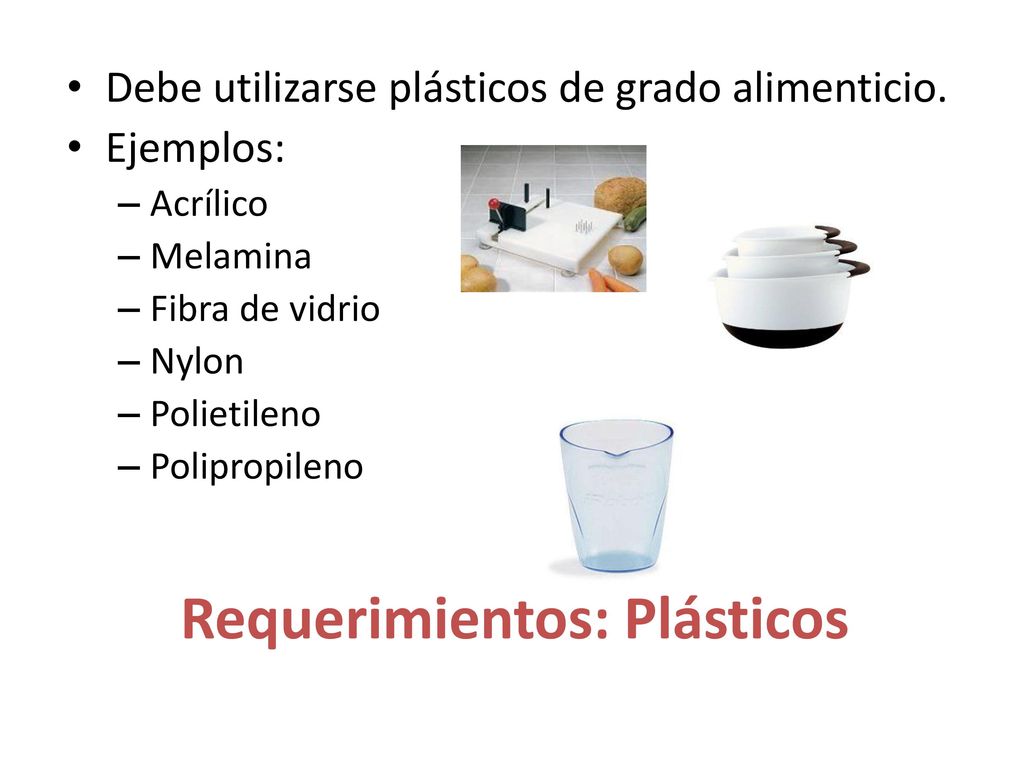 • Debe utilizarse plásticos de grado alimenticio.
• Ejemplos:
– Acrílico
– Melamina
– Fibra de vidrio
– Nylon
– Polietileno
– Polipropileno

Requerimientos: Plásticos